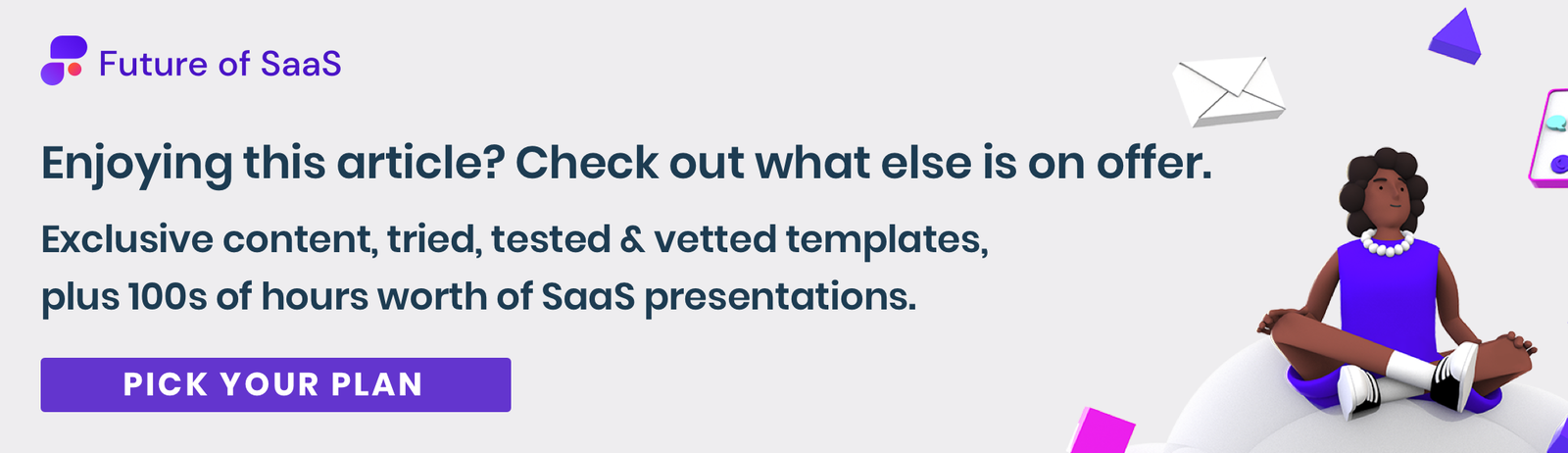 Future of SaaS

Enjoying this article? Check out what else is on offer.

Exclusive content, tried, tested & vetted templates, plus 100s of hours worth of SaaS presentations.

PICK YOUR PLAN